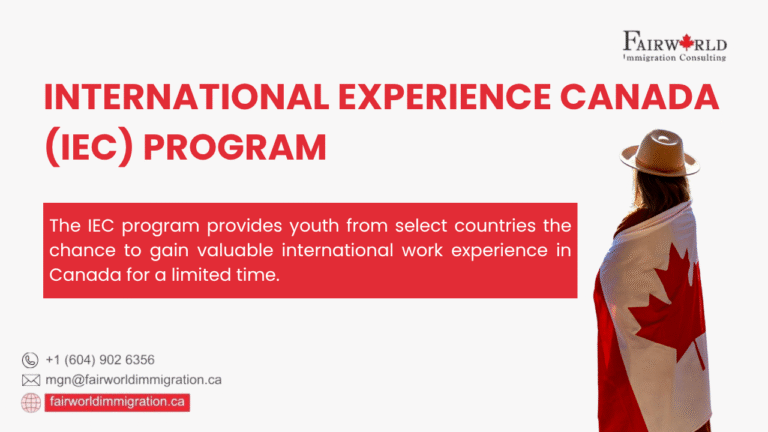 FAIRWORLD
Immigration Consulting

INTERNATIONAL EXPERIENCE CANADA (IEC) PROGRAM

The IEC program provides youth from select countries the chance to gain valuable international work experience in Canada for a limited time.

+1 (604) 902 6356
mgn@fairworldimmigration.ca
fairworldimmigration.ca